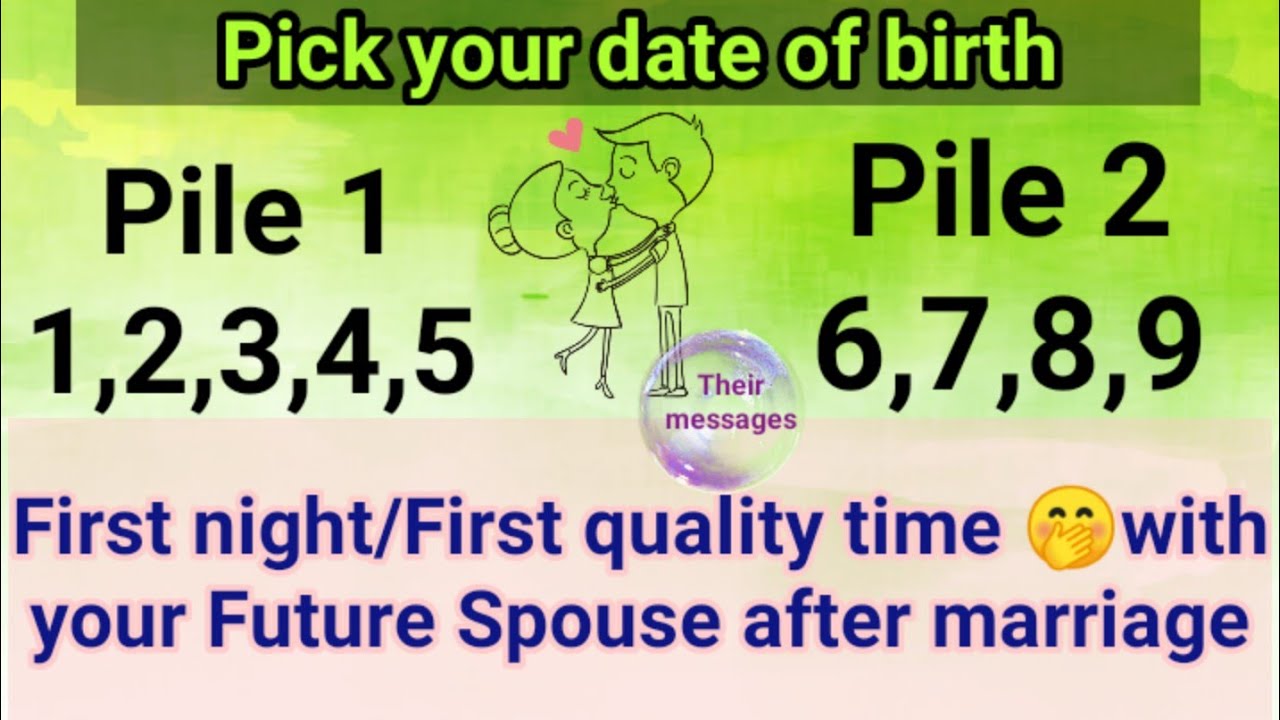 Pick your date of birth

Pile 1
1,2,3,4,5

Pile 2
6,7,8,9

Their messages

First night/First quality time 🤭with your Future Spouse after marriage